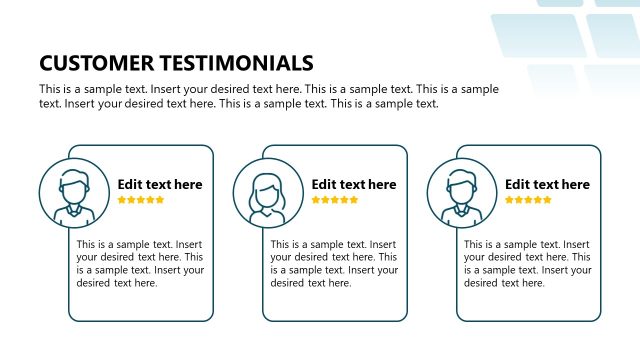 CUSTOMER TESTIMONIALS

This is a sample text. Insert your desired text here. This is a sample text. This is a sample text. Insert your desired text here. This is a sample text. This is a sample text.

Edit text here

★★★★★

This is a sample text. Insert your desired text here. This is a sample text. Insert your desired text here.

Edit text here

★★★★★

This is a sample text. Insert your desired text here. This is a sample text. Insert your desired text here.

Edit text here

★★★★★

This is a sample text. Insert your desired text here. This is a sample text. Insert your desired text here.